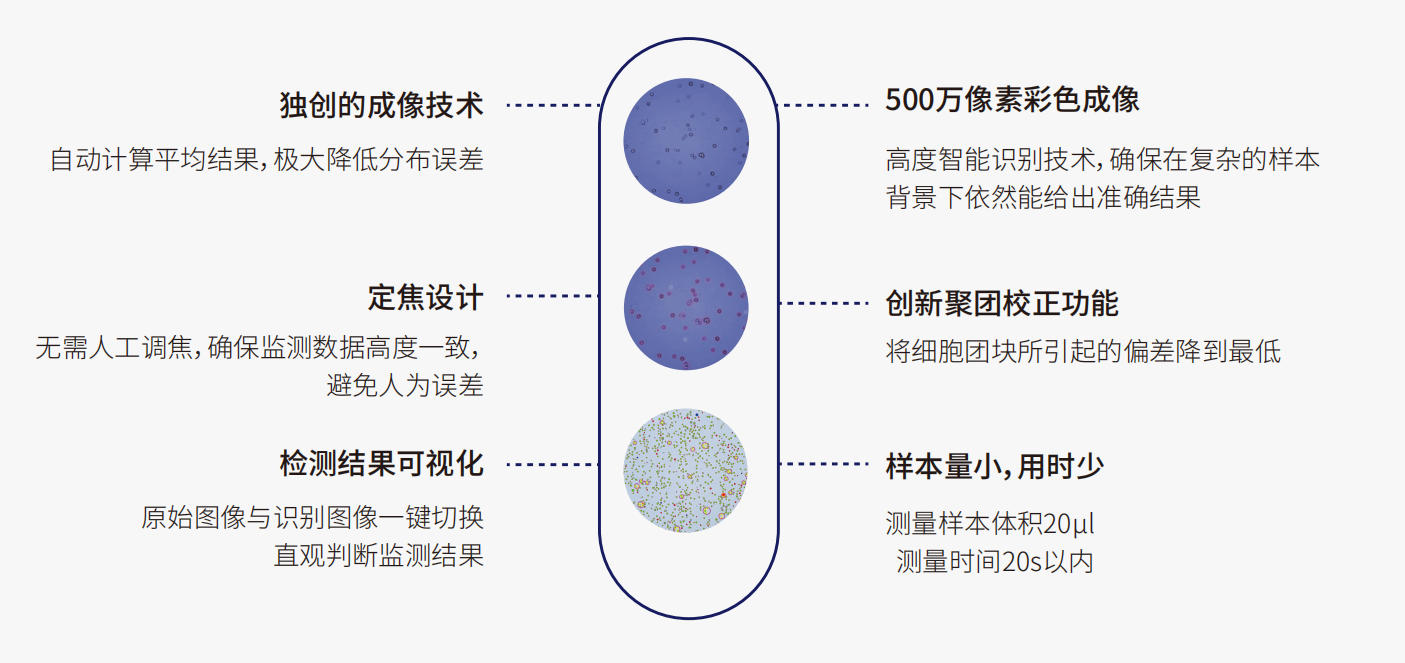 独创的成像技术

自动计算平均结果，极大降低分布误差

定焦设计

无需人工调焦，确保监测数据高度一致，避免人为误差

检测结果可视化

原始图像与识别图像一键切换
直观判断监测结果

500万像素彩色成像

高度智能识别技术，确保在复杂的样本背景下依然能给出准确结果

创新聚团校正功能

将细胞团块所引起的偏差降到最低

样本量小，用时少

测量样本体积20μl
测量时间20s以内